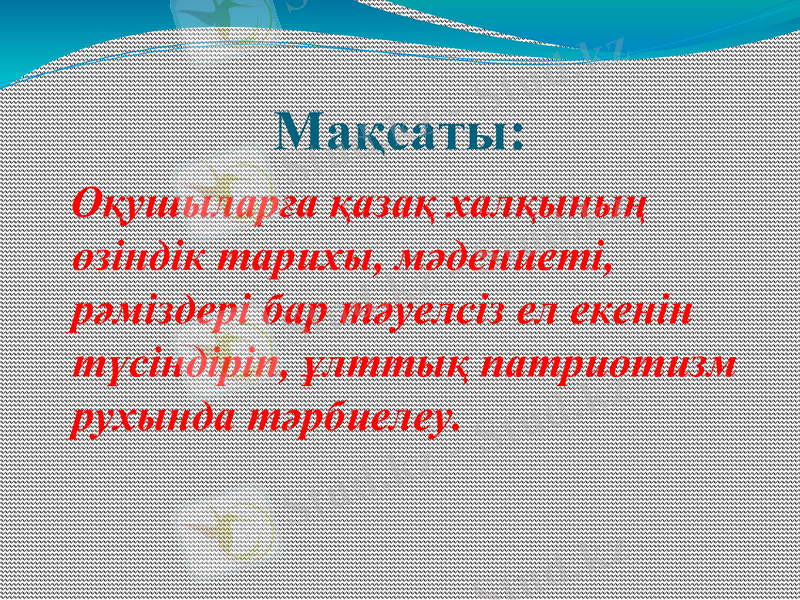 Мақсаты:

Оқушыларға қазақ халқының өзіндік тарихы, мәдениеті, рәміздері бар тәуелсіз ел екенін түсіндіріп, ұлттық патриотизм рухында тәрбиелеу.